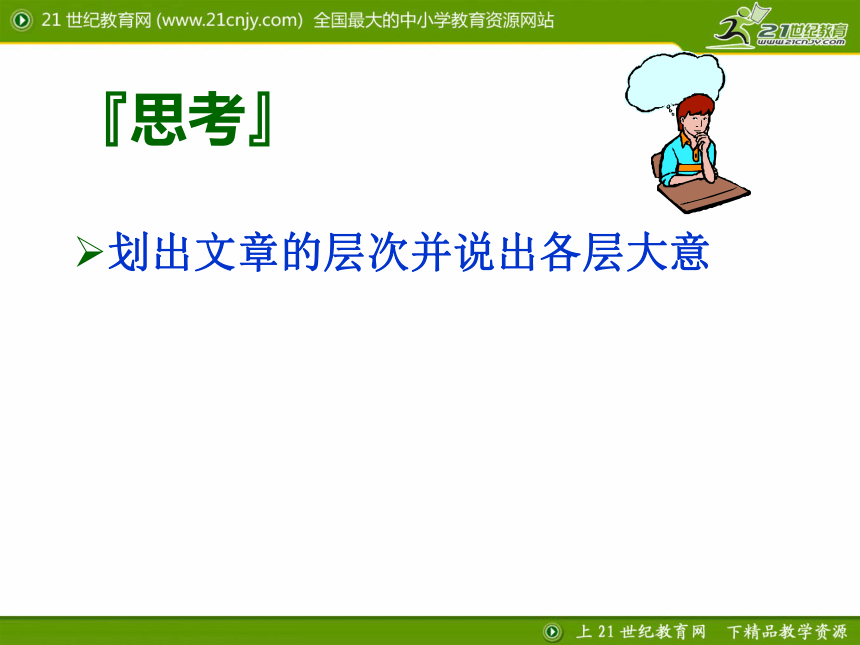 21 世纪教育网 (www.21cnjy.com) 全国最大的中小学教育资源网站

21世纪教育
www.21cnjy.com

『思考』

➢划出文章的层次并说出各层大意

上 21 世纪教育网 下精品教学资源